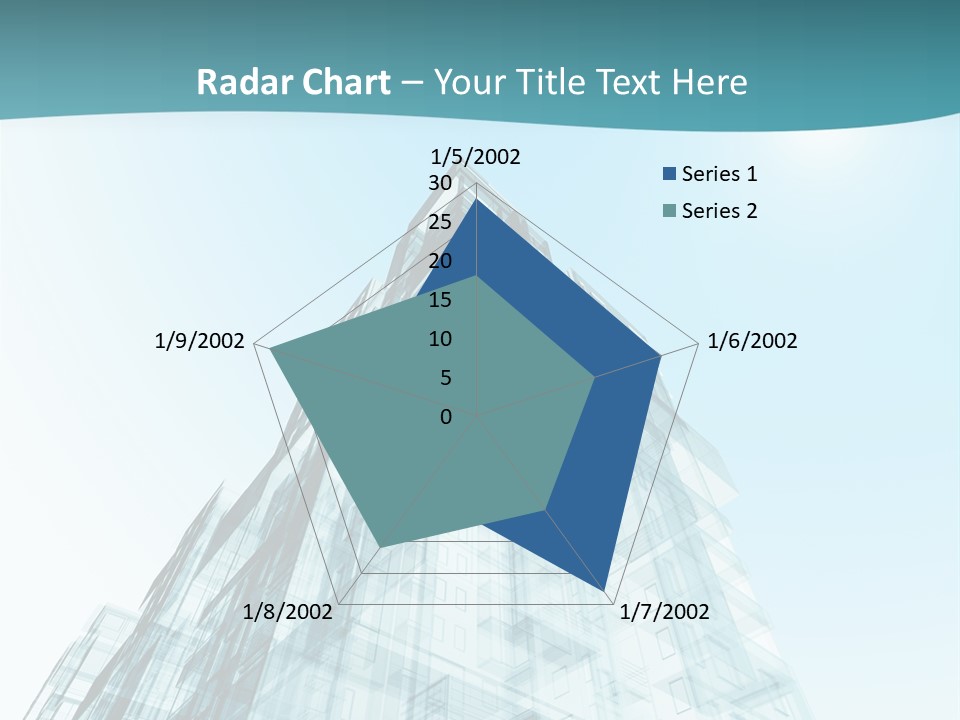 Radar Chart – Your Title Text Here

1/5/2002

30
25
20
15
10
5
0

Series 1
Series 2

1/6/2002
1/7/2002
1/8/2002
1/9/2002